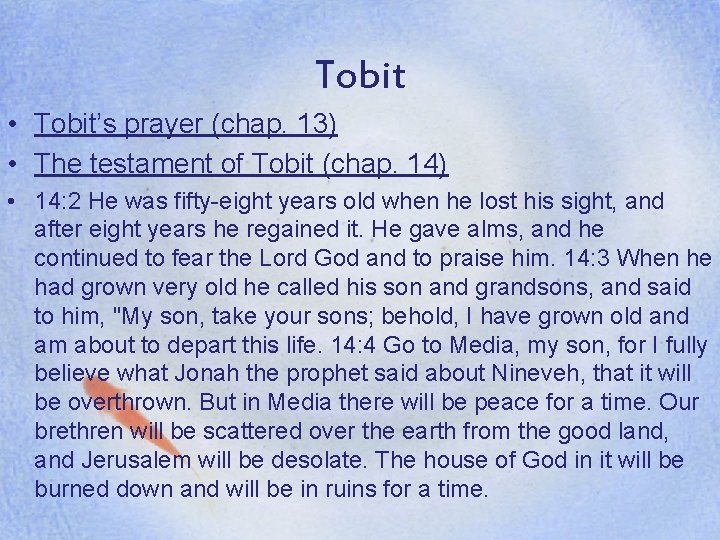 Tobit

• Tobit's prayer (chap. 13)
• The testament of Tobit (chap. 14)
• 14:2 He was fifty-eight years old when he lost his sight, and after eight years he regained it. He gave alms, and he continued to fear the Lord God and to praise him. 14:3 When he had grown very old he called his son and grandsons, and said to him, "My son, take your sons; behold, I have grown old and am about to depart this life. 14:4 Go to Media, my son, for I fully believe what Jonah the prophet said about Nineveh, that it will be overthrown. But in Media there will be peace for a time. Our brethren will be scattered over the earth from the good land, and Jerusalem will be desolate. The house of God in it will be burned down and will be in ruins for a time.